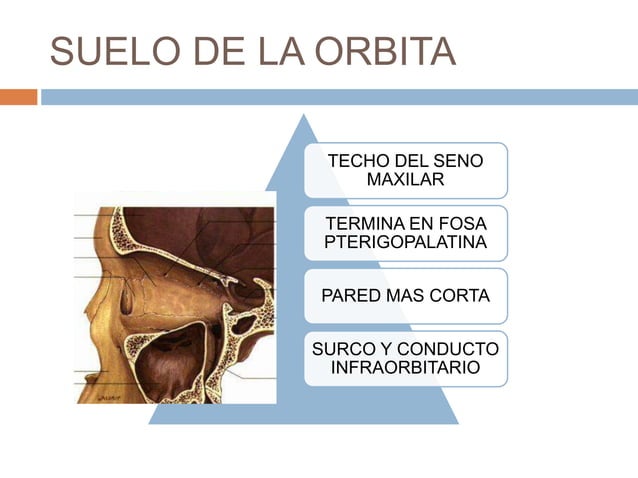 SUELO DE LA ORBITA

TECHO DEL SENO MAXILAR

TERMINA EN FOSA PTERIGOPALATINA

PARED MAS CORTA

SURCO Y CONDUCTO INFRAORBITARIO